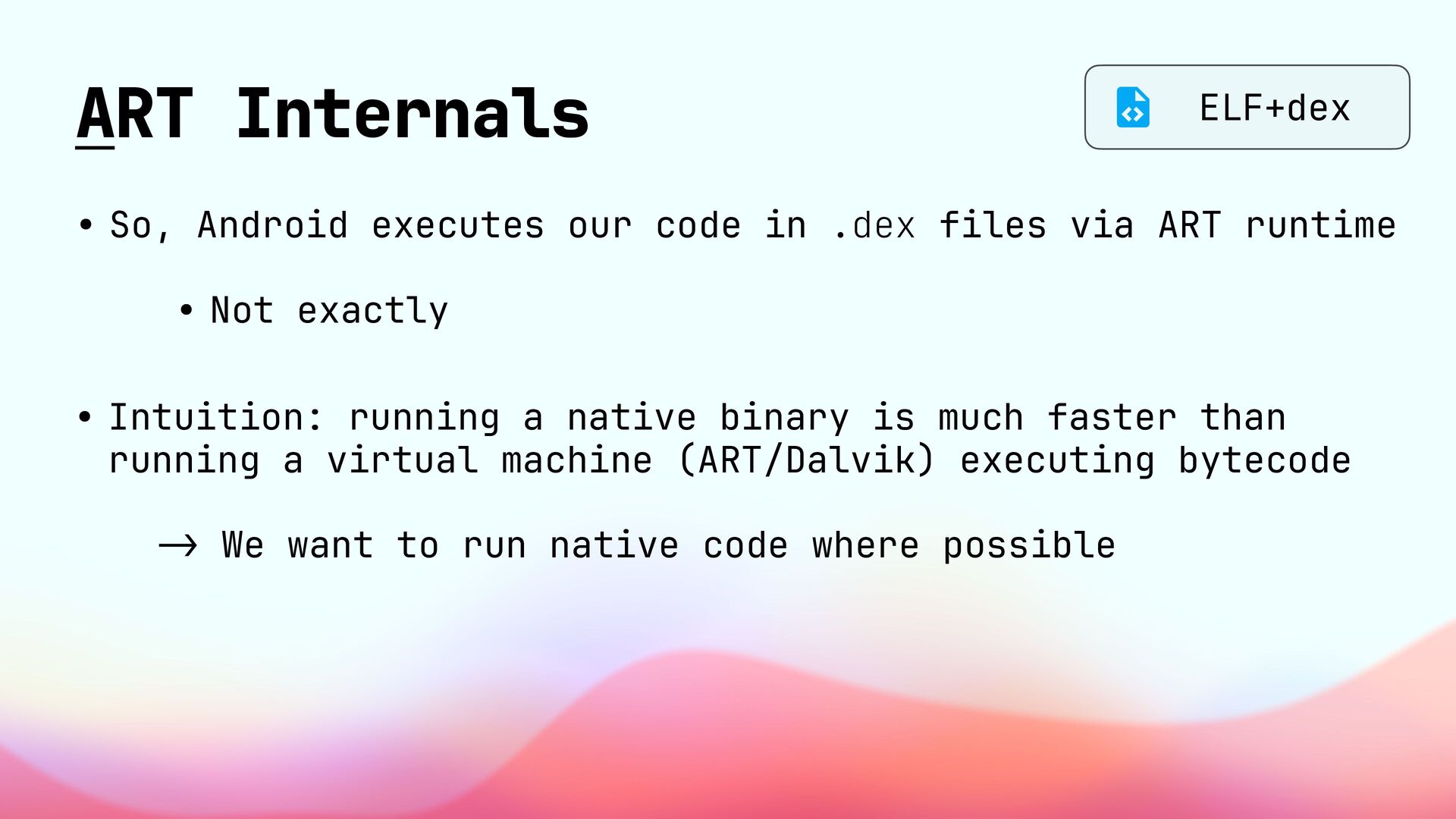 ART Internals

ELF+dex

• So, Android executes our code in .dex files via ART runtime

• Not exactly

• Intuition: running a native binary is much faster than running a virtual machine (ART/Dalvik) executing bytecode

→ We want to run native code where possible